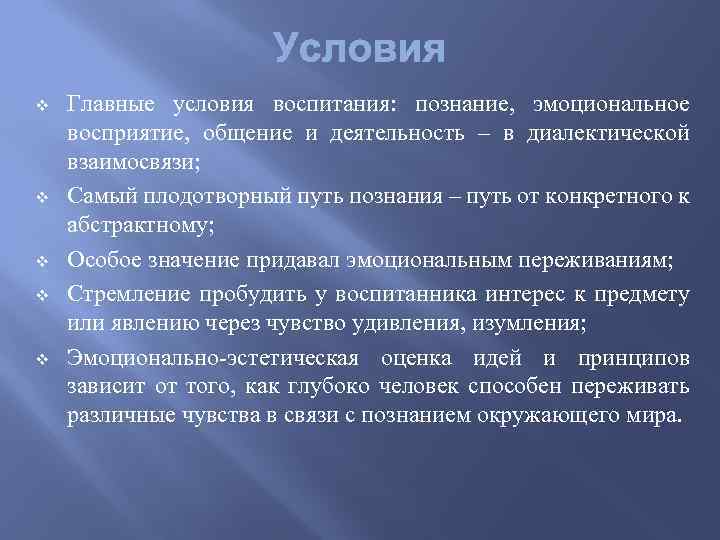 Условия

❖ Главные условия воспитания: познание, эмоциональное восприятие, общение и деятельность – в диалектической взаимосвязи;

❖ Самый плодотворный путь познания – путь от конкретного к абстрактному;

❖ Особое значение придавал эмоциональным переживаниям;

❖ Стремление пробудить у воспитанника интерес к предмету или явлению через чувство удивления, изумления;

❖ Эмоционально-эстетическая оценка идей и принципов зависит от того, как глубоко человек способен переживать различные чувства в связи с познанием окружающего мира.